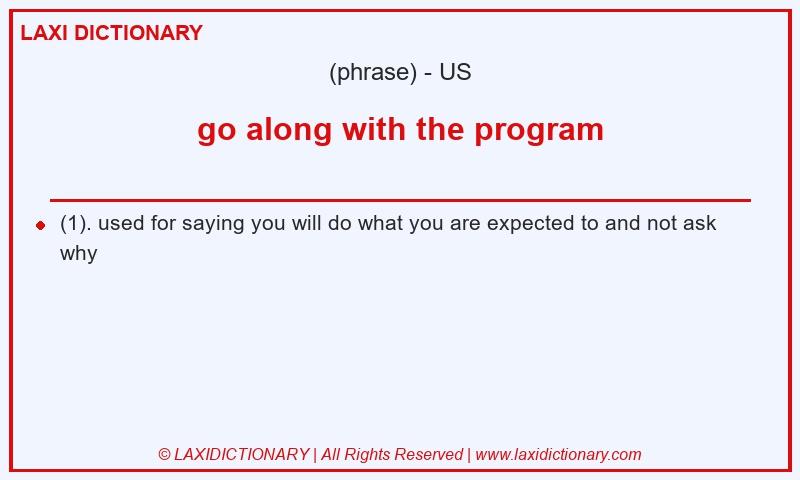 LAXI DICTIONARY

(phrase) - US

go along with the program

(1). used for saying you will do what you are expected to and not ask why

© LAXIDICTIONARY | All Rights Reserved | www.laxidictionary.com